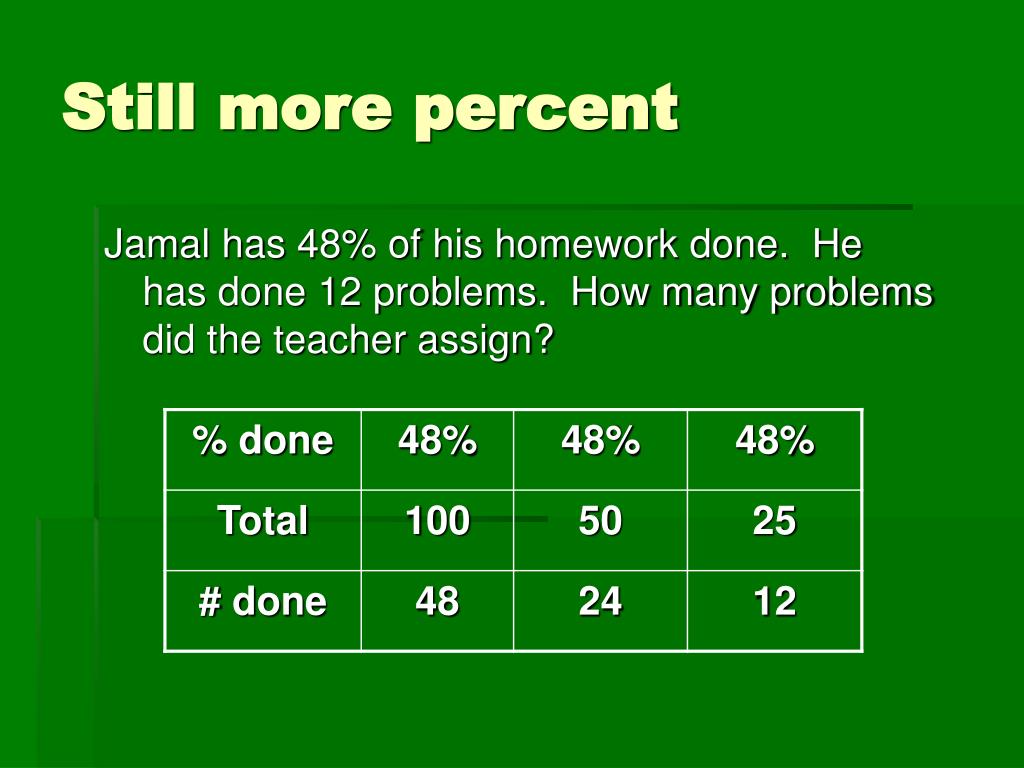 Still more percent

Jamal has 48% of his homework done. He has done 12 problems. How many problems did the teacher assign?

| % done | 48% | 48% | 48% |
|---|---|---|---|
| Total | 100 | 50 | 25 |
| # done | 48 | 24 | 12 |